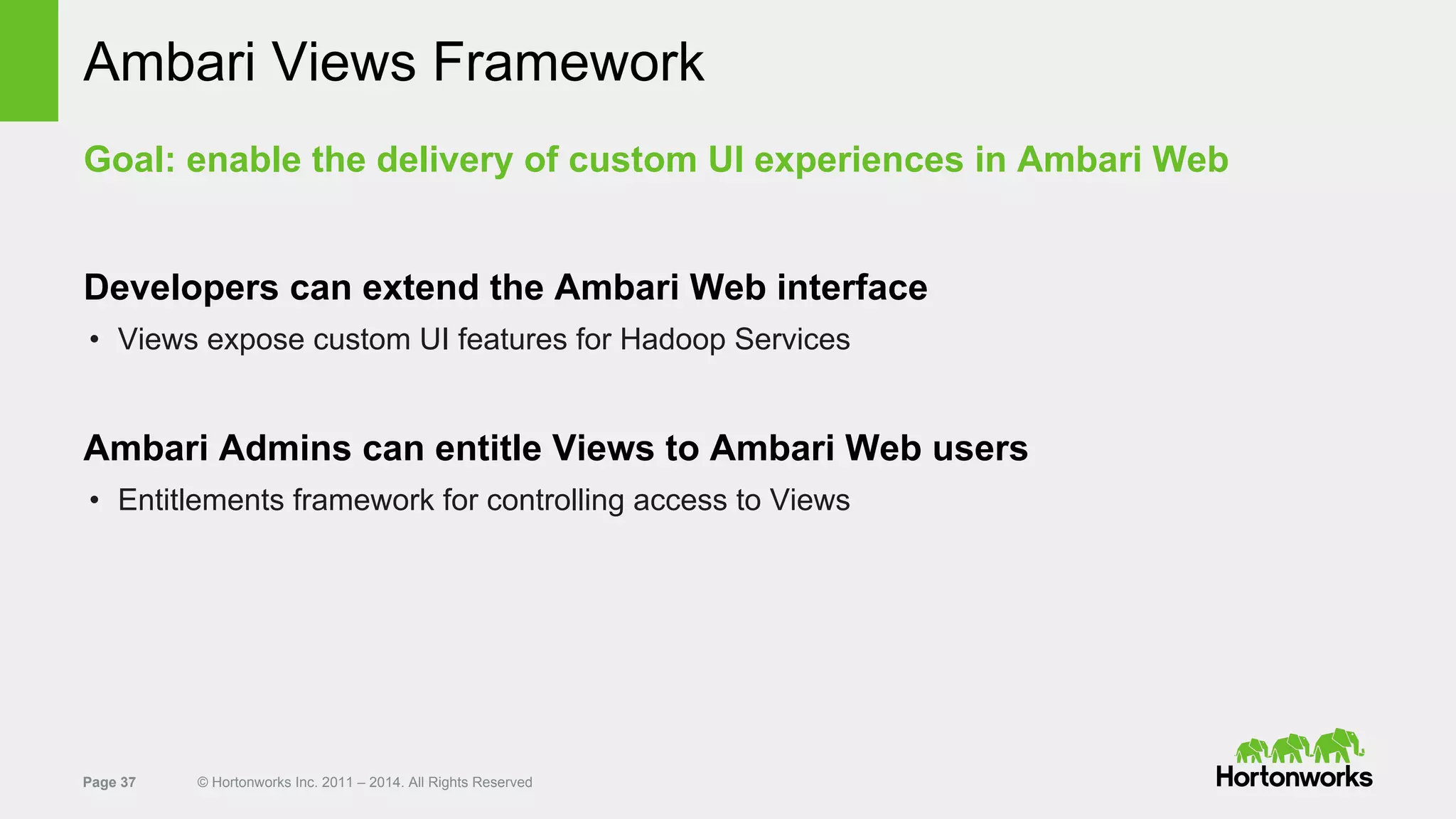 Ambari Views Framework

Goal: enable the delivery of custom UI experiences in Ambari Web

Developers can extend the Ambari Web interface

• Views expose custom UI features for Hadoop Services

Ambari Admins can entitle Views to Ambari Web users

• Entitlements framework for controlling access to Views

Page 37 © Hortonworks Inc. 2011 – 2014. All Rights Reserved

Hortonworks